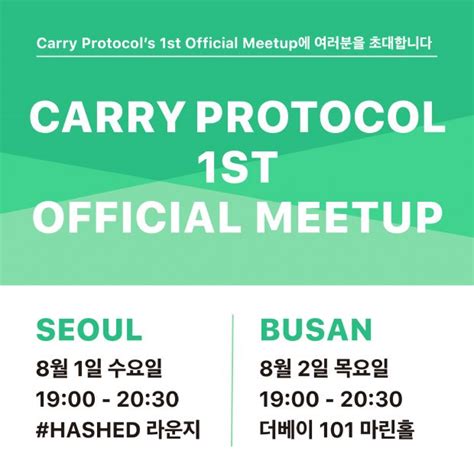 Carry Protocol's 1st Official Meetup에 여러분을 초대합니다

CARRY PROTOCOL 1ST OFFICIAL MEETUP

SEOUL
8월 1일 수요일
19:00 - 20:30
#HASHED 라운지

BUSAN
8월 2일 목요일
19:00 - 20:30
더베이 101 마린홀